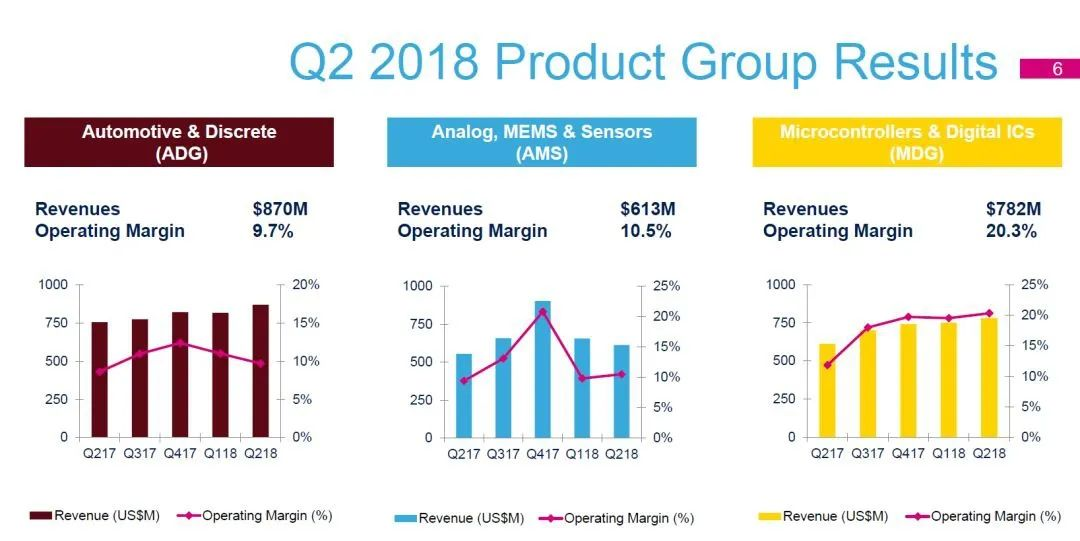 Q2 2018 Product Group Results

6

Automotive & Discrete (ADG)

Revenues $870M
Operating Margin 9.7%

1000
750
500
250
0

20%
15%
10%
5%
0%

Q217 Q317 Q417 Q118 Q218

Revenue (US$M) Operating Margin (%)

Analog, MEMS & Sensors (AMS)

Revenues $613M
Operating Margin 10.5%

1000
750
500
250
0

25%
20%
15%
10%
5%
0%

Q217 Q317 Q417 Q118 Q218

Revenue (US$M) Operating Margin (%)

Microcontrollers & Digital ICs (MDG)

Revenues $782M
Operating Margin 20.3%

1000
750
500
250
0

25%
20%
15%
10%
5%
0%

Q217 Q317 Q417 Q118 Q218

Revenue (US$M) Operating Margin (%)